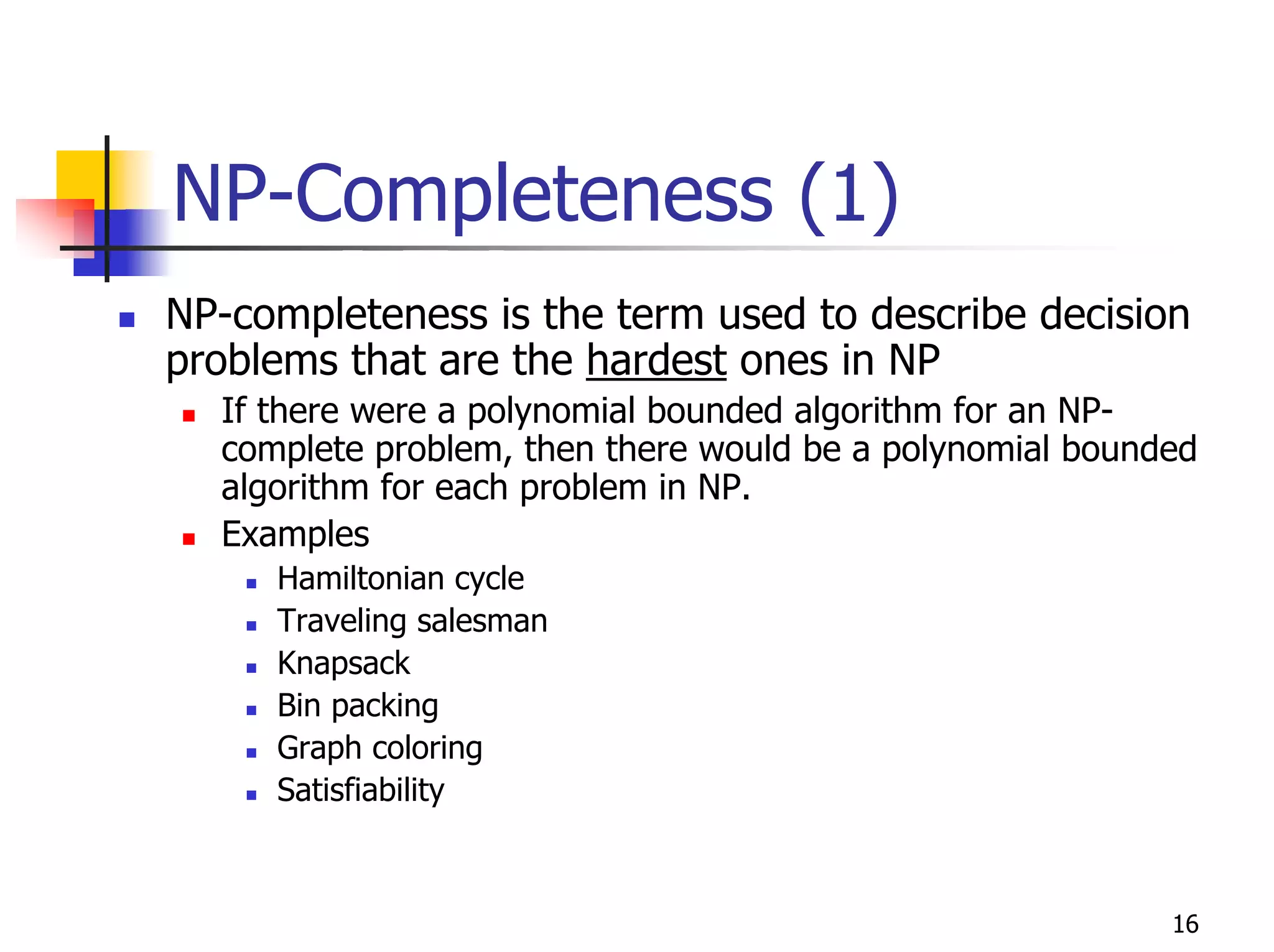 NP-Completeness (1)

NP-completeness is the term used to describe decision problems that are the hardest ones in NP

If there were a polynomial bounded algorithm for an NP-complete problem, then there would be a polynomial bounded algorithm for each problem in NP.

Examples

Hamiltonian cycle

Traveling salesman

Knapsack

Bin packing

Graph coloring

Satisfiability

16